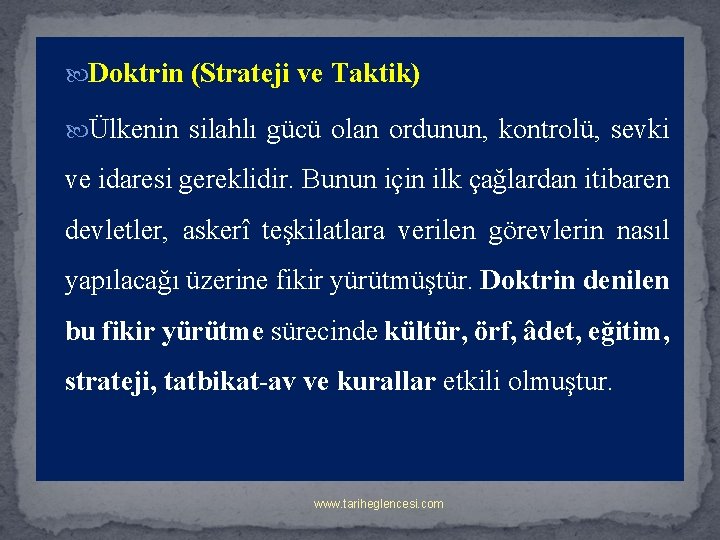 Doktrin (Strateji ve Taktik)

Ülkenin silahlı gücü olan ordunun, kontrolü, sevki ve idaresi gereklidir. Bunun için ilk çağlardan itibaren devletler, askerî teşkilatlara verilen görevlerin nasıl yapılacağı üzerine fikir yürütmüştür. Doktrin denilen bu fikir yürütme sürecinde kültür, örf, âdet, eğitim, strateji, tatbikat-av ve kurallar etkili olmuştur.

www.tariheglencesi.com